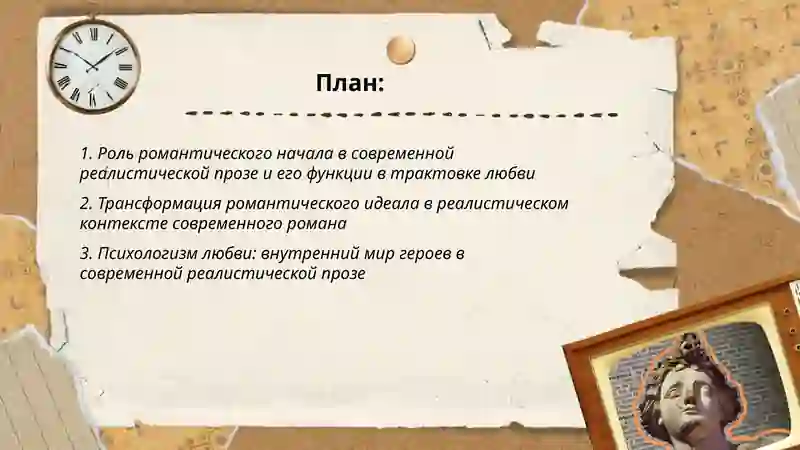 План:

1. Роль романтического начала в современной реалистической прозе и его функции в трактовке любви

2. Трансформация романтического идеала в реалистическом контексте современного романа

3. Психологизм любви: внутренний мир героев в современной реалистической прозе